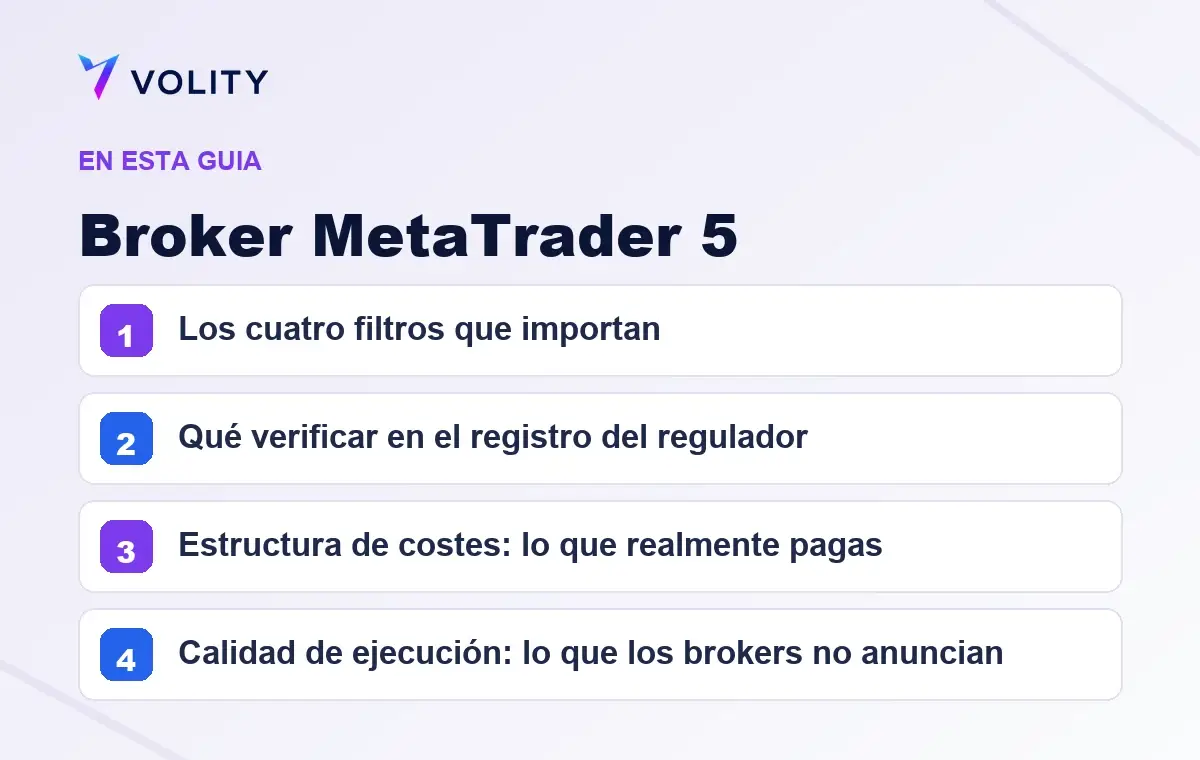 VOLITY

EN ESTA GUIA

Broker MetaTrader 5

1 Los cuatro filtros que importan

2 Qué verificar en el registro del regulador

3 Estructura de costes: lo que realmente pagas

4 Calidad de ejecución: lo que los brokers no anuncian